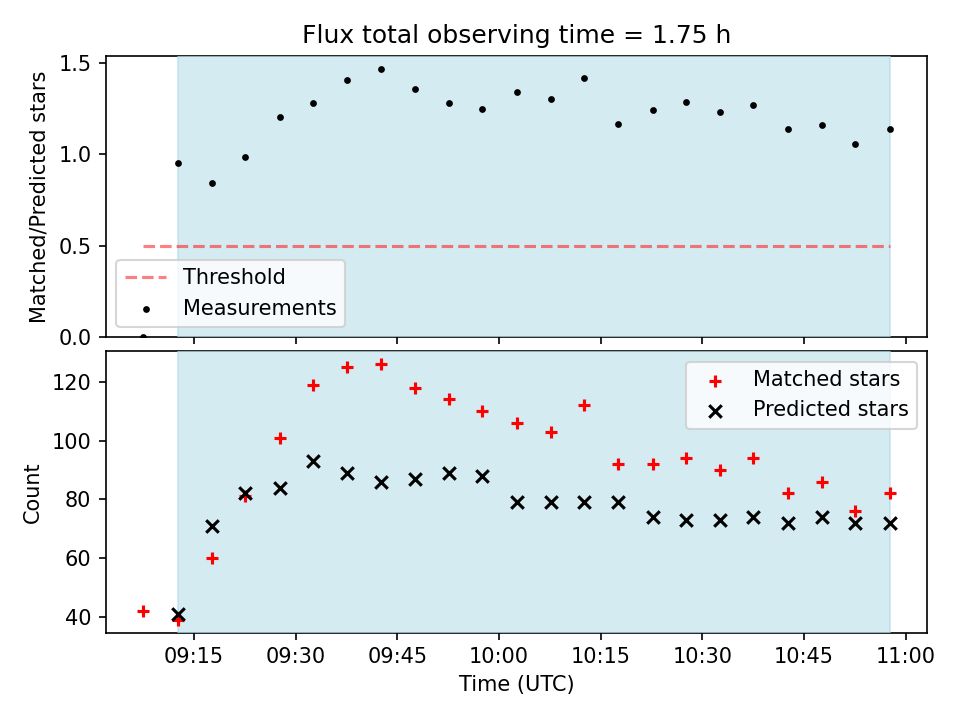 Flux total observing time = 1.75 h

Matched/Predicted stars

1.5
1.0
0.5
0.0

Threshold
Measurements

Count

120
100
80
60
40

Matched stars
Predicted stars

09:15
09:30
09:45
10:00
10:15
10:30
10:45
11:00

Time (UTC)